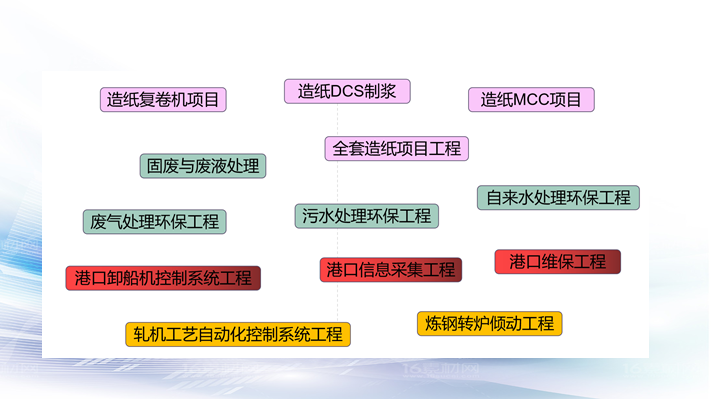 造纸复卷机项目

造纸DCS制浆

造纸MCC项目

全套造纸项目工程

固废与废液处理

自来水处理环保工程

废气处理环保工程

污水处理环保工程

港口卸船机控制系统工程

港口信息采集工程

港口维保工程

轧机工艺自动化控制系统工程

炼钢转炉倾动工程